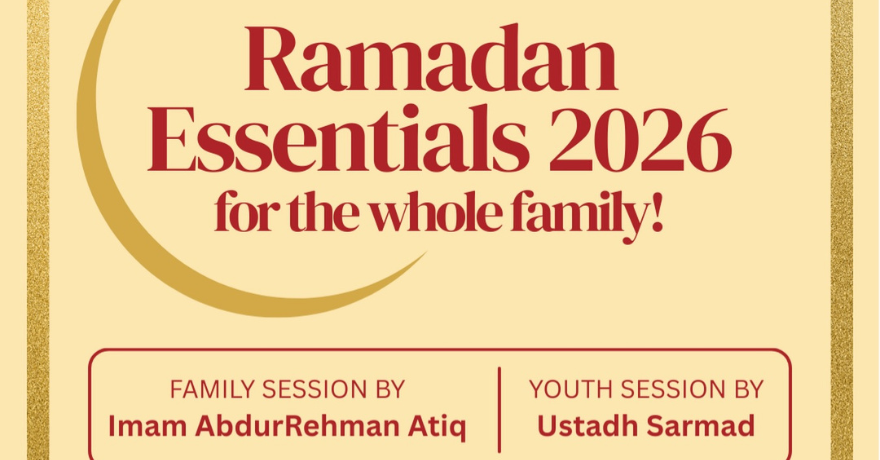 Ramadan Essentials 2026
for the whole family!

FAMILY SESSION BY
Imam AbdurRehman Atiq

YOUTH SESSION BY
Ustadh Sarmad